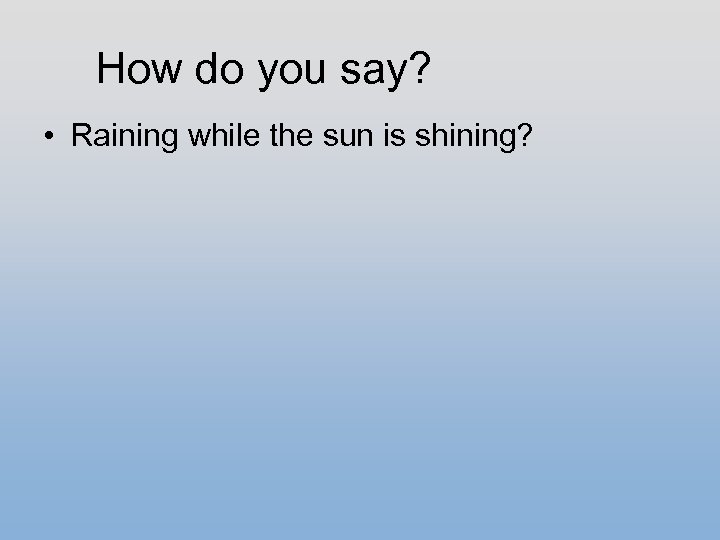 How do you say?

• Raining while the sun is shining?